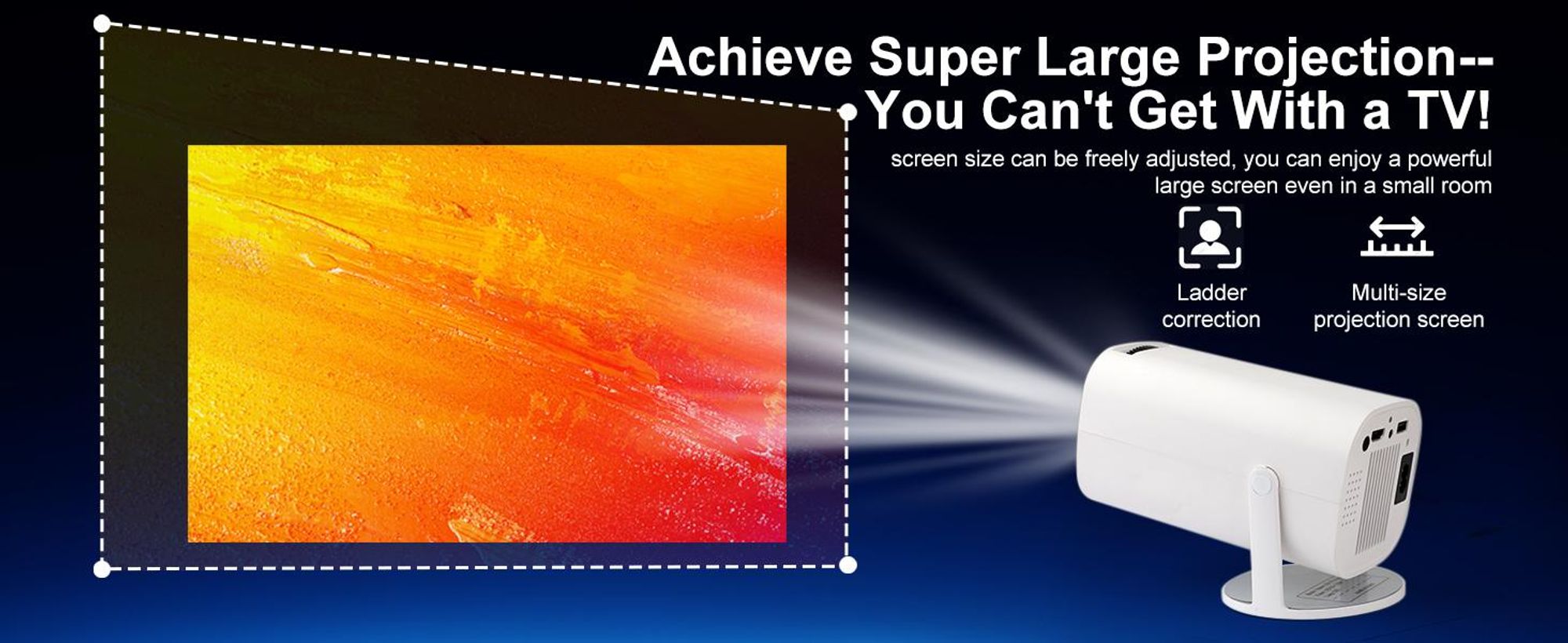 Achieve Super Large Projection--
You Can't Get With a TV!

screen size can be freely adjusted, you can enjoy a powerful large screen even in a small room

Ladder correction

Multi-size projection screen